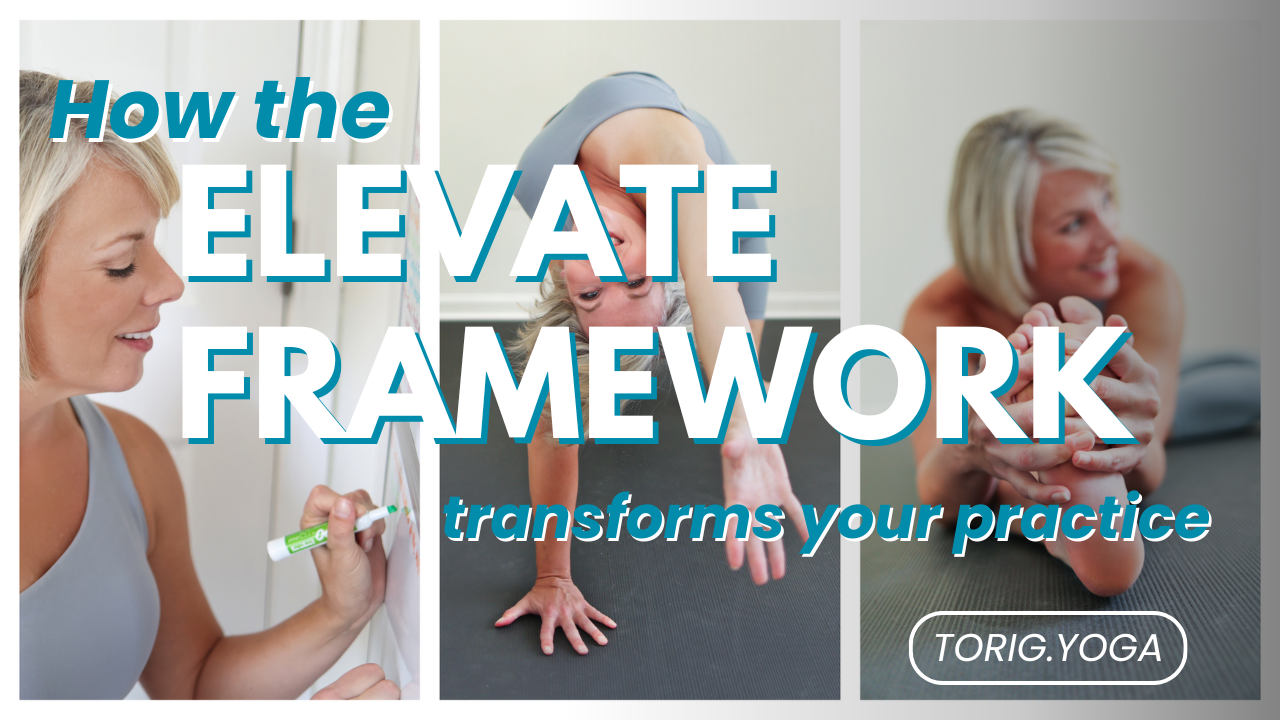 How the
ELEVATE
FRAMEWORK
transforms your practice

TORIG.YOGA